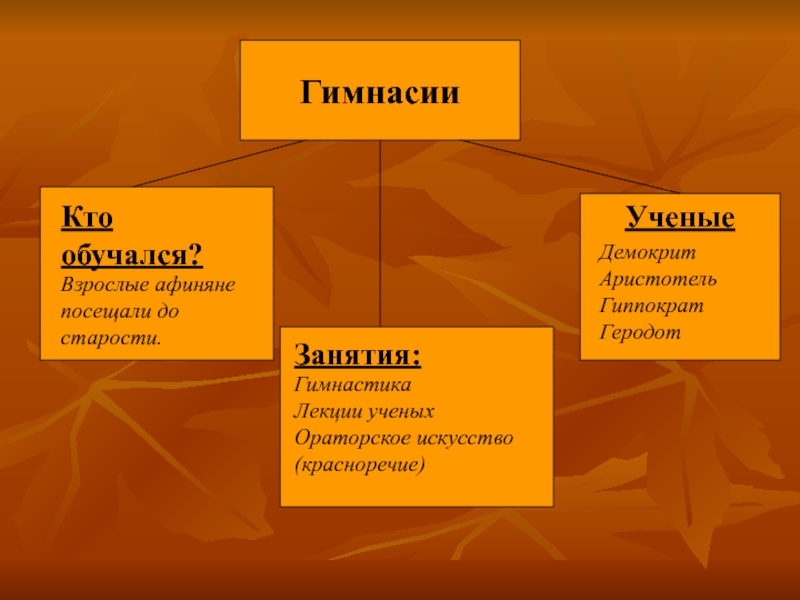 Гимнасии

Кто обучался?
Взрослые афиняне посещали до старости.

Занятия:
Гимнастика
Лекции ученых
Ораторское искусство (красноречие)

Ученые
Демокрит
Аристотель
Гиппократ
Геродот